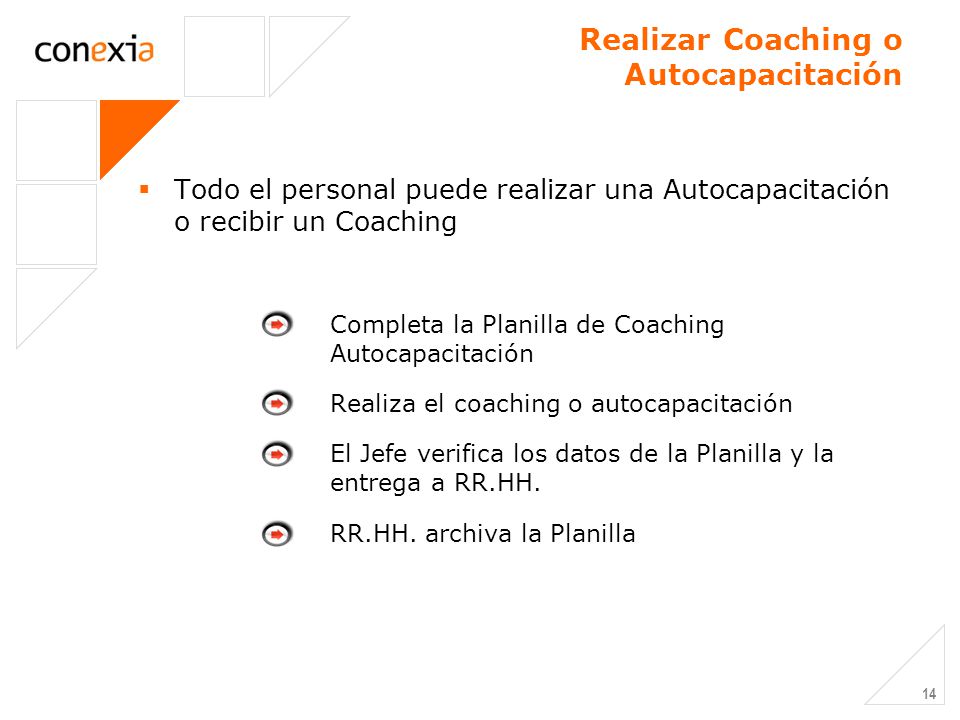 conexia

Realizar Coaching o Autocapacitación

▪ Todo el personal puede realizar una Autocapacitación o recibir un Coaching

Completa la Planilla de Coaching Autocapacitación

Realiza el coaching o autocapacitación

El Jefe verifica los datos de la Planilla y la entrega a RR.HH.

RR.HH. archiva la Planilla

14